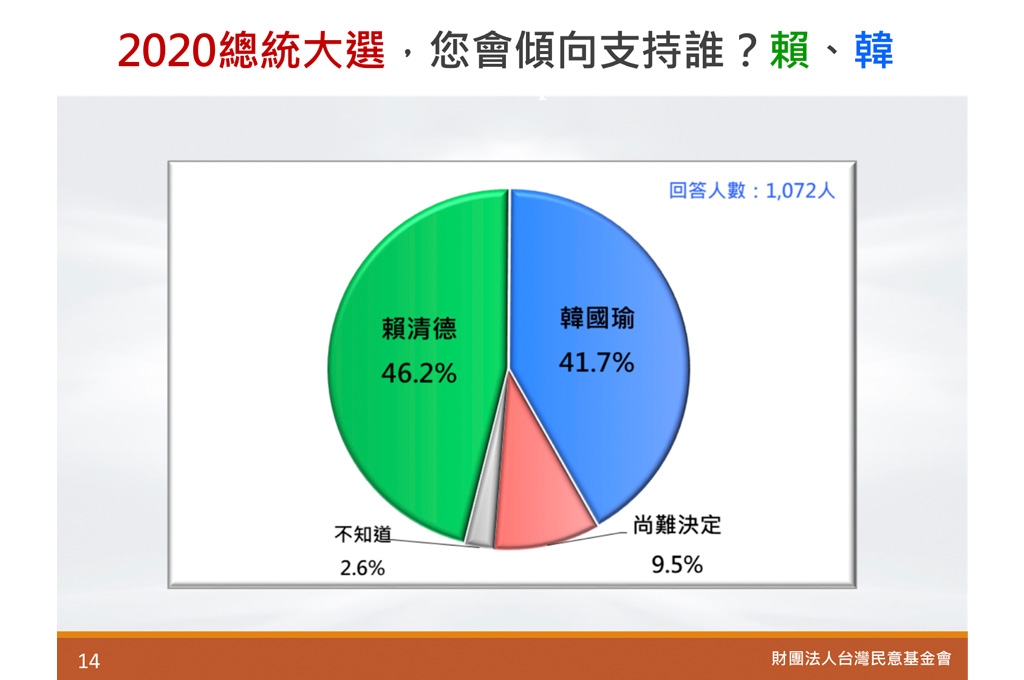 2020總統大選，您會傾向支持誰？賴、韓

回答人數：1,072人

賴清德
46.2%

韓國瑜
41.7%

不知道
2.6%

尚難決定
9.5%

14

財團法人台灣民意基金會